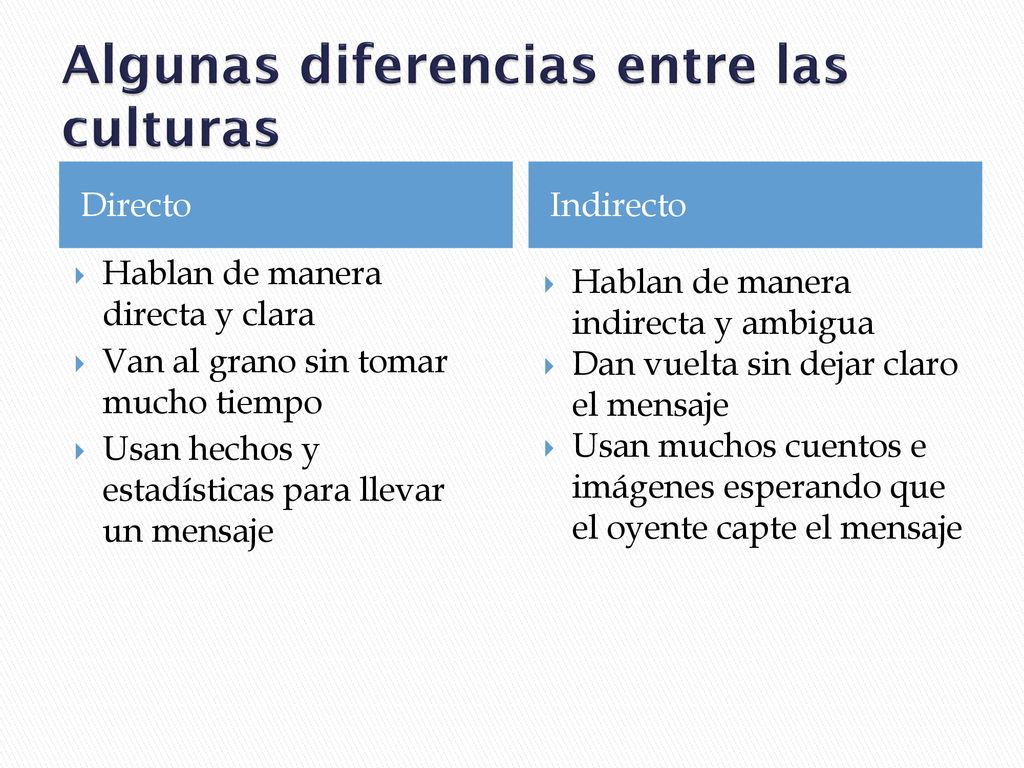 Algunas diferencias entre las culturas

Directo

Hablan de manera directa y clara

Van al grano sin tomar mucho tiempo

Usan hechos y estadísticas para llevar un mensaje

Indirecto

Hablan de manera indirecta y ambigua

Dan vuelta sin dejar claro el mensaje

Usan muchos cuentos e imágenes esperando que el oyente capte el mensaje